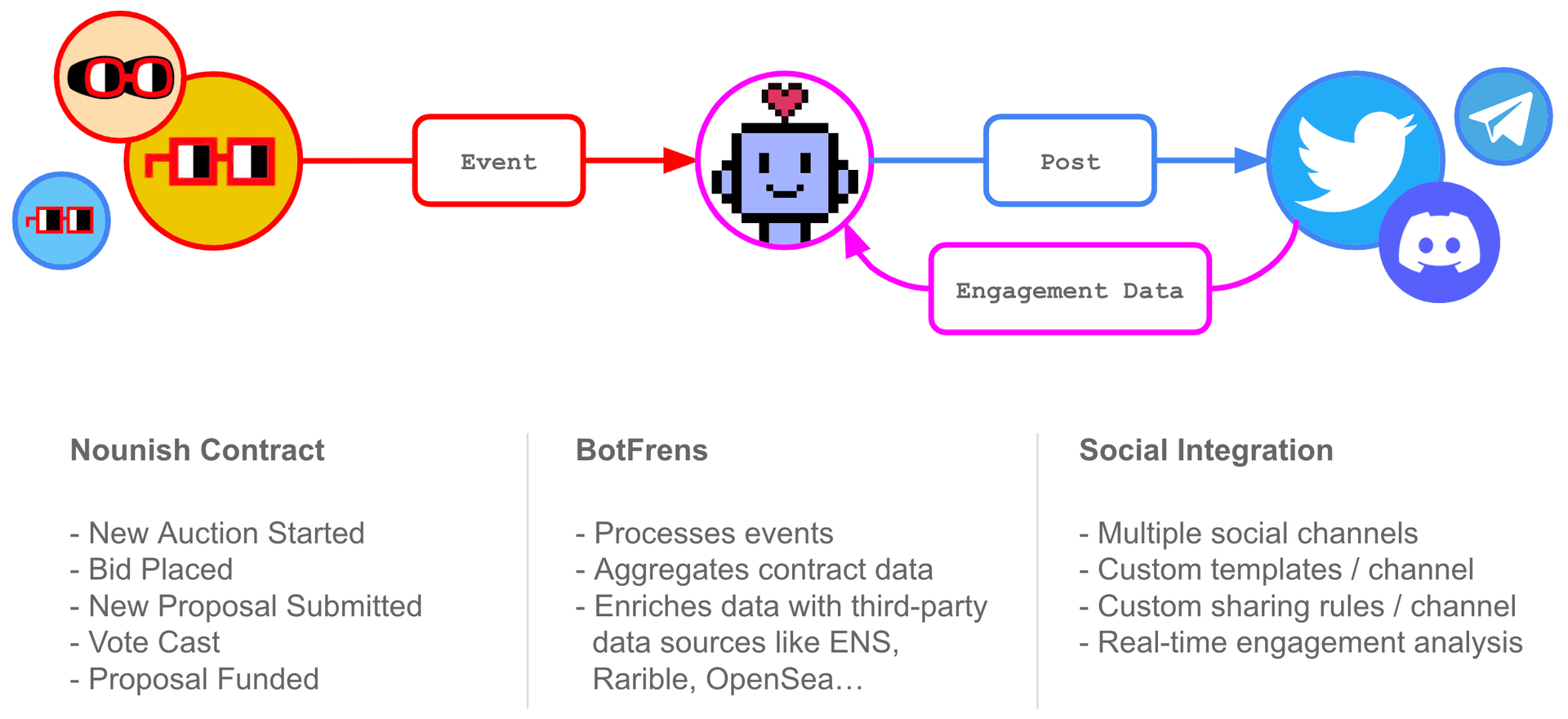 Event

Post

Engagement Data

Nounish Contract

- New Auction Started
- Bid Placed
- New Proposal Submitted
- Vote Cast
- Proposal Funded

BotFrens

- Processes events
- Aggregates contract data
- Enriches data with third-party data sources like ENS, Rarible, OpenSea…

Social Integration

- Multiple social channels
- Custom templates / channel
- Custom sharing rules / channel
- Real-time engagement analysis